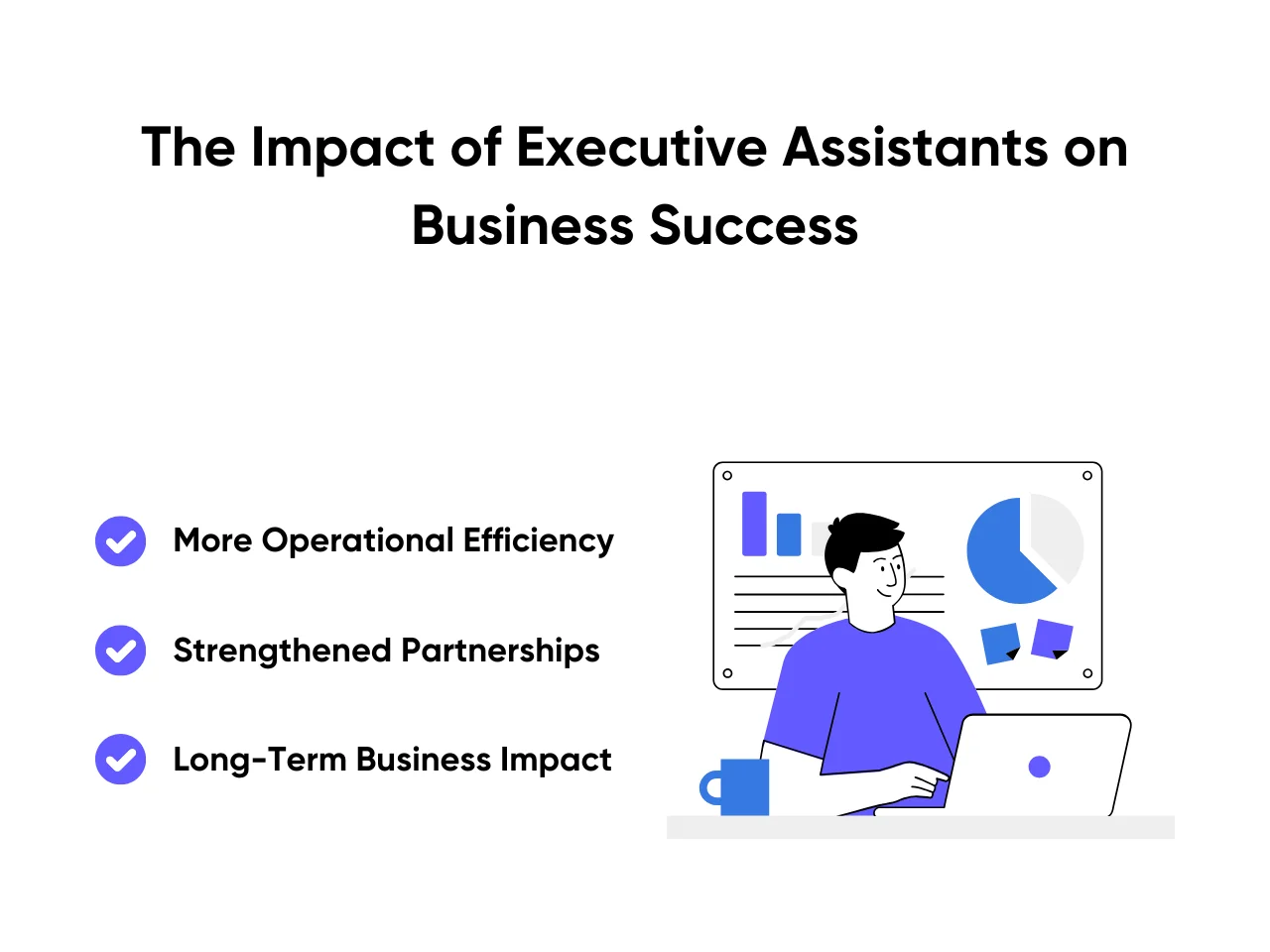 The Impact of Executive Assistants on Business Success

More Operational Efficiency

Strengthened Partnerships

Long-Term Business Impact